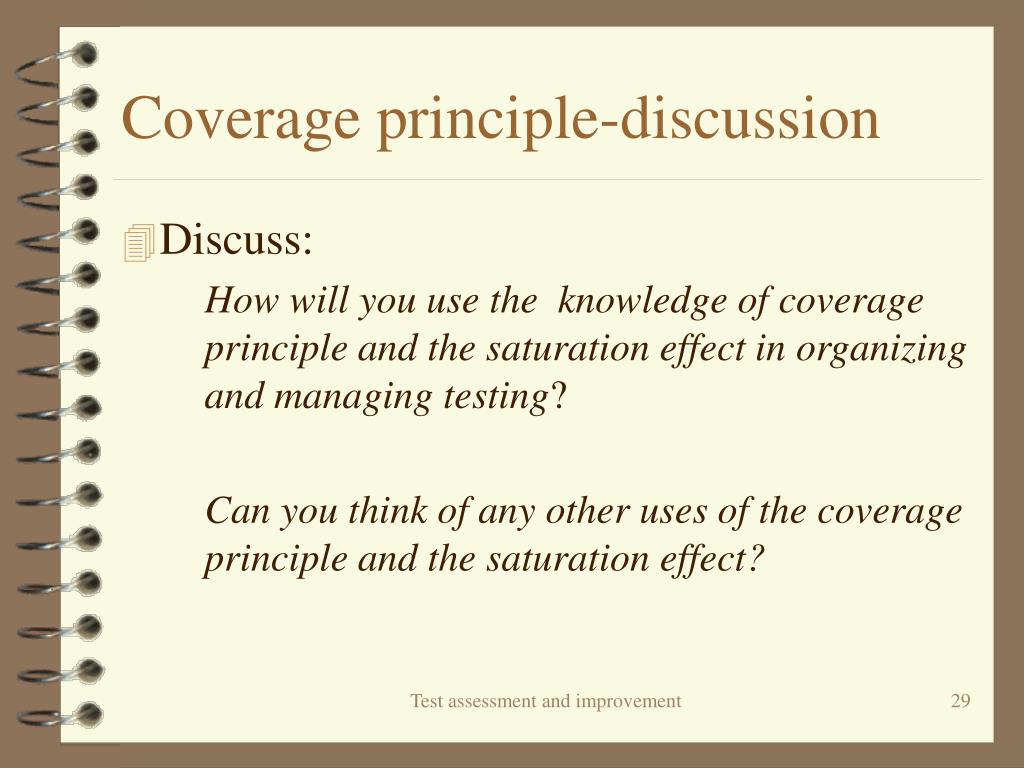 Coverage principle-discussion

Discuss:

How will you use the knowledge of coverage principle and the saturation effect in organizing and managing testing?

Can you think of any other uses of the coverage principle and the saturation effect?

Test assessment and improvement

29